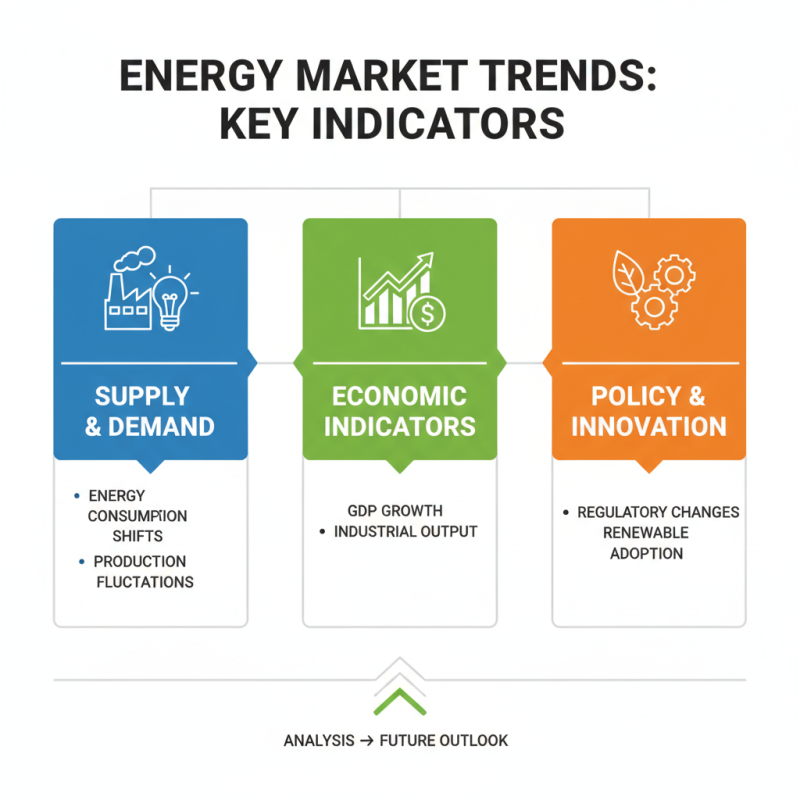 ENERGY MARKET TRENDS: KEY INDICATORS

SUPPLY & DEMAND

• ENERGY CONSUMPTION SHIFTS
• PRODUCTION FLUCTATIONS

ECONOMIC INDICATORS

GDP GROWTH
• INDUSTRIAL OUTPUT

POLICY & INNOVATION

• REGULATORY CHANGES
RENEWABLE ADOPTION

ANALYSIS → FUTURE OUTLOOK